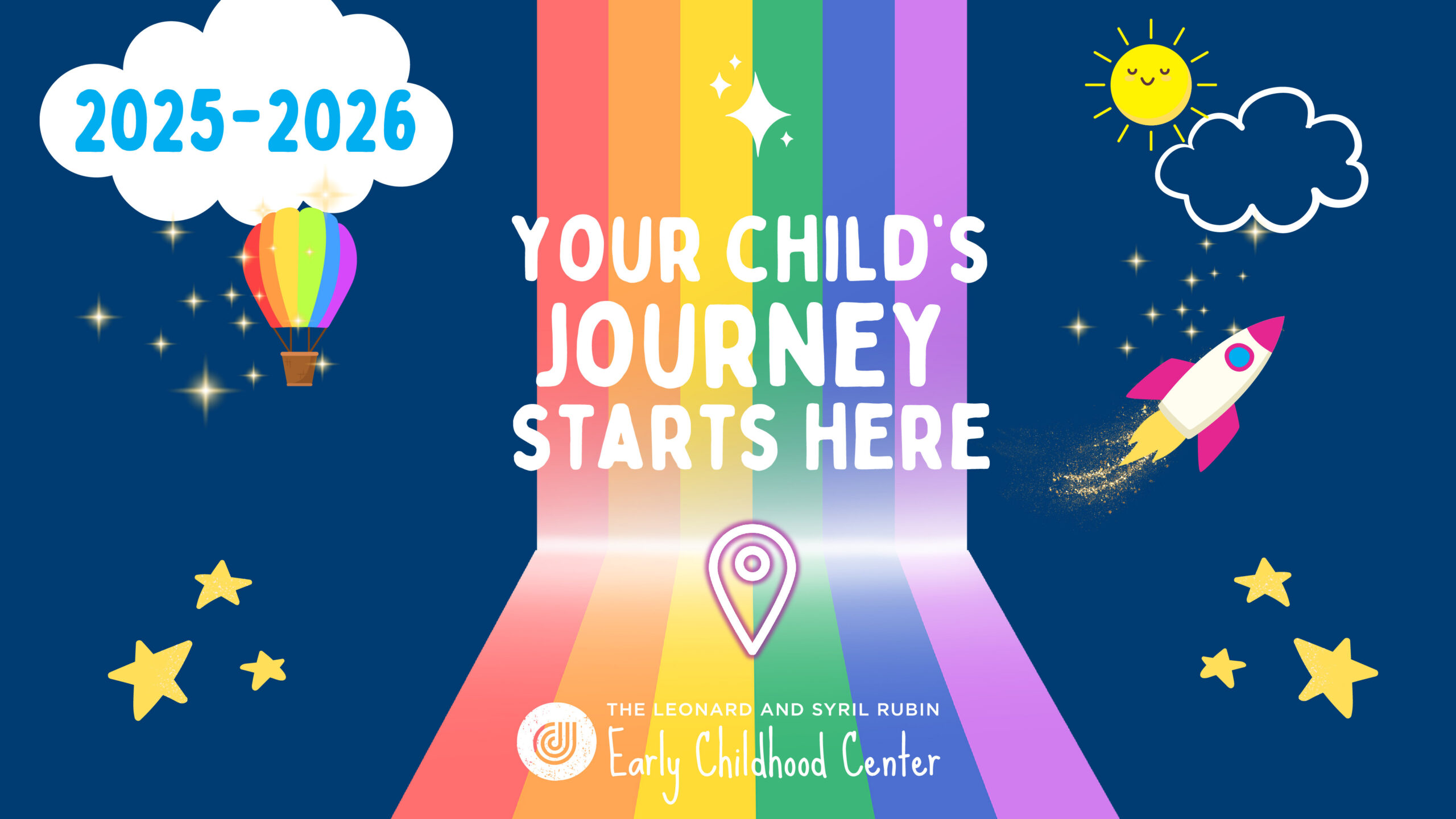 2025-2026

YOUR CHILD'S JOURNEY STARTS HERE

THE LEONARD AND SYRIL RUBIN
Early Childhood Center